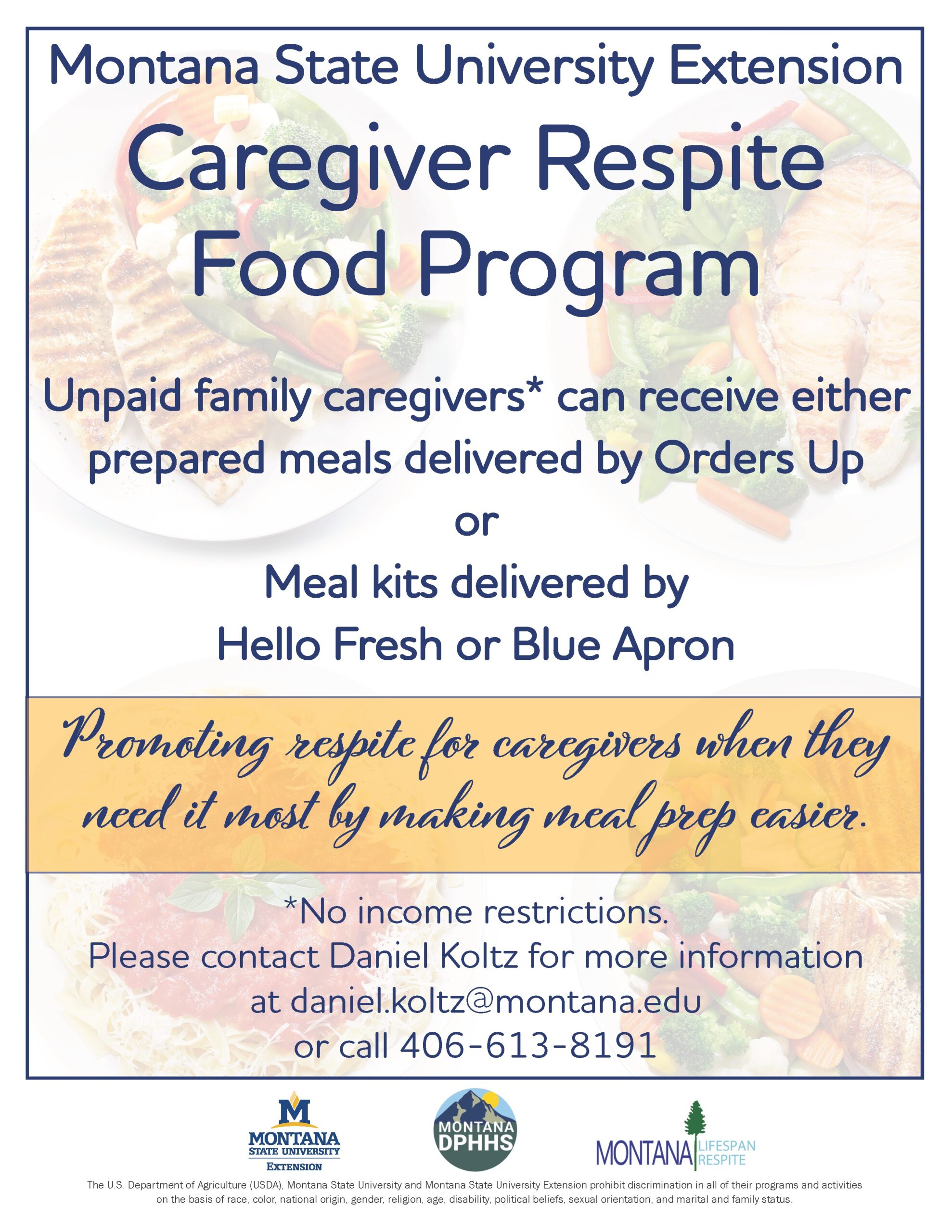 Montana State University Extension

Caregiver Respite Food Program

Unpaid family caregivers* can receive either prepared meals delivered by Orders Up
or
Meal kits delivered by
Hello Fresh or Blue Apron

Promoting respite for caregivers when they need it most by making meal prep easier.

*No income restrictions.
Please contact Daniel Koltz for more information at daniel.koltz@montana.edu
or call 406-613-8191

M
MONTANA
STATE UNIVERSITY
EXTENSION

MONTANA
DPHHS

MONTANA LIFESPAN RESPITE

The U.S. Department of Agriculture (USDA), Montana State University and Montana State University Extension prohibit discrimination in all of their programs and activities on the basis of race, color, national origin, gender, religion, age, disability, political beliefs, sexual orientation, and marital and family status.